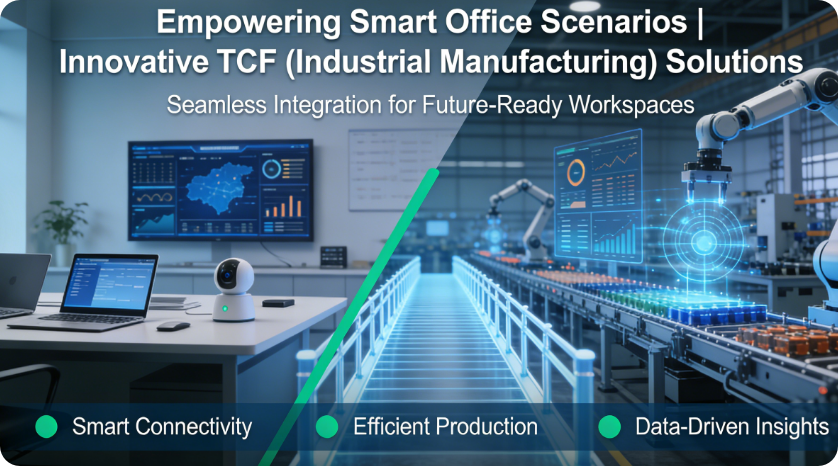 Empowering Smart Office Scenarios | Innovative TCF (Industrial Manufacturing) Solutions

Seamless Integration for Future-Ready Workspaces

Smart Connectivity

Efficient Production

Data-Driven Insights